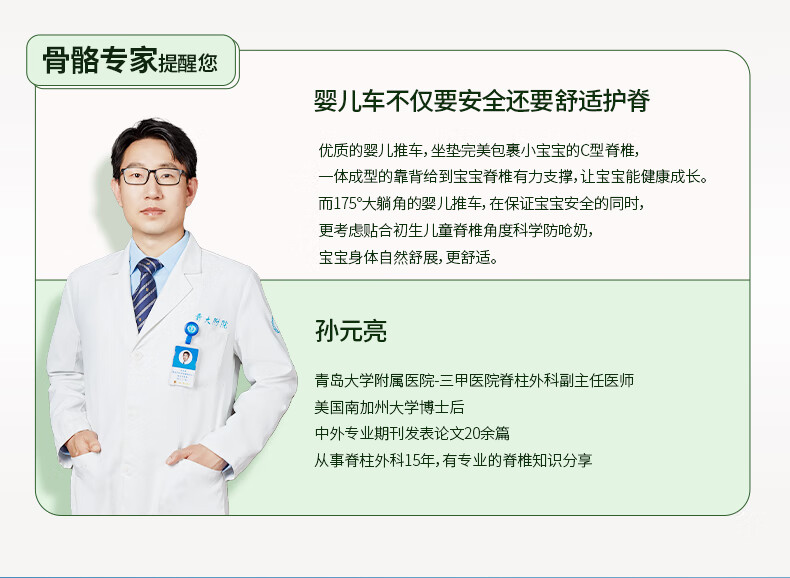 骨骼专家提醒您

婴儿车不仅要安全还要舒适护脊

优质的婴儿推车，坐垫完美包裹小宝宝的C型脊椎，
一体成型的靠背给到宝宝脊椎有力支撑，让宝宝能健康成长。
而175°大躺角的婴儿推车，在保证宝宝安全的同时，
更考虑贴合初生儿童脊椎角度科学防呛奶，
宝宝身体自然舒展，更舒适。

青大附院

孙元亮

青岛大学附属医院-三甲医院脊柱外科副主任医师
美国南加州大学博士后
中外专业期刊发表论文20余篇
从事脊柱外科15年，有专业的脊椎知识分享